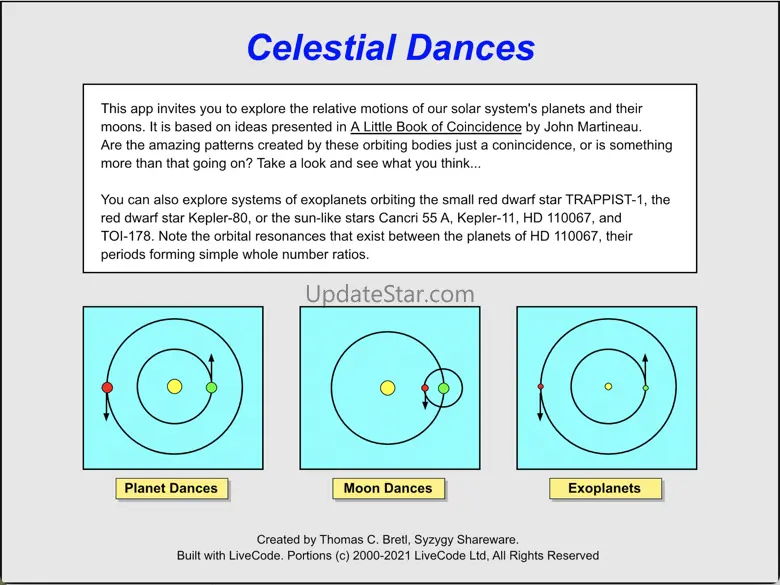 Celestial Dances

This app invites you to explore the relative motions of our solar system's planets and their moons. It is based on ideas presented in A Little Book of Coincidence by John Martineau. Are the amazing patterns created by these orbiting bodies just a conincidence, or is something more than that going on? Take a look and see what you think...

You can also explore systems of exoplanets orbiting the small red dwarf star TRAPPIST-1, the red dwarf star Kepler-80, or the sun-like stars Cancri 55 A, Kepler-11, HD 110067, and TOI-178. Note the orbital resonances that exist between the planets of HD 110067, their periods forming simple whole number ratios.

UpdateStar.com

Planet Dances

Moon Dances

Exoplanets

Created by Thomas C. Bretl, Syzygy Shareware.
Built with LiveCode. Portions (c) 2000-2021 LiveCode Ltd, All Rights Reserved